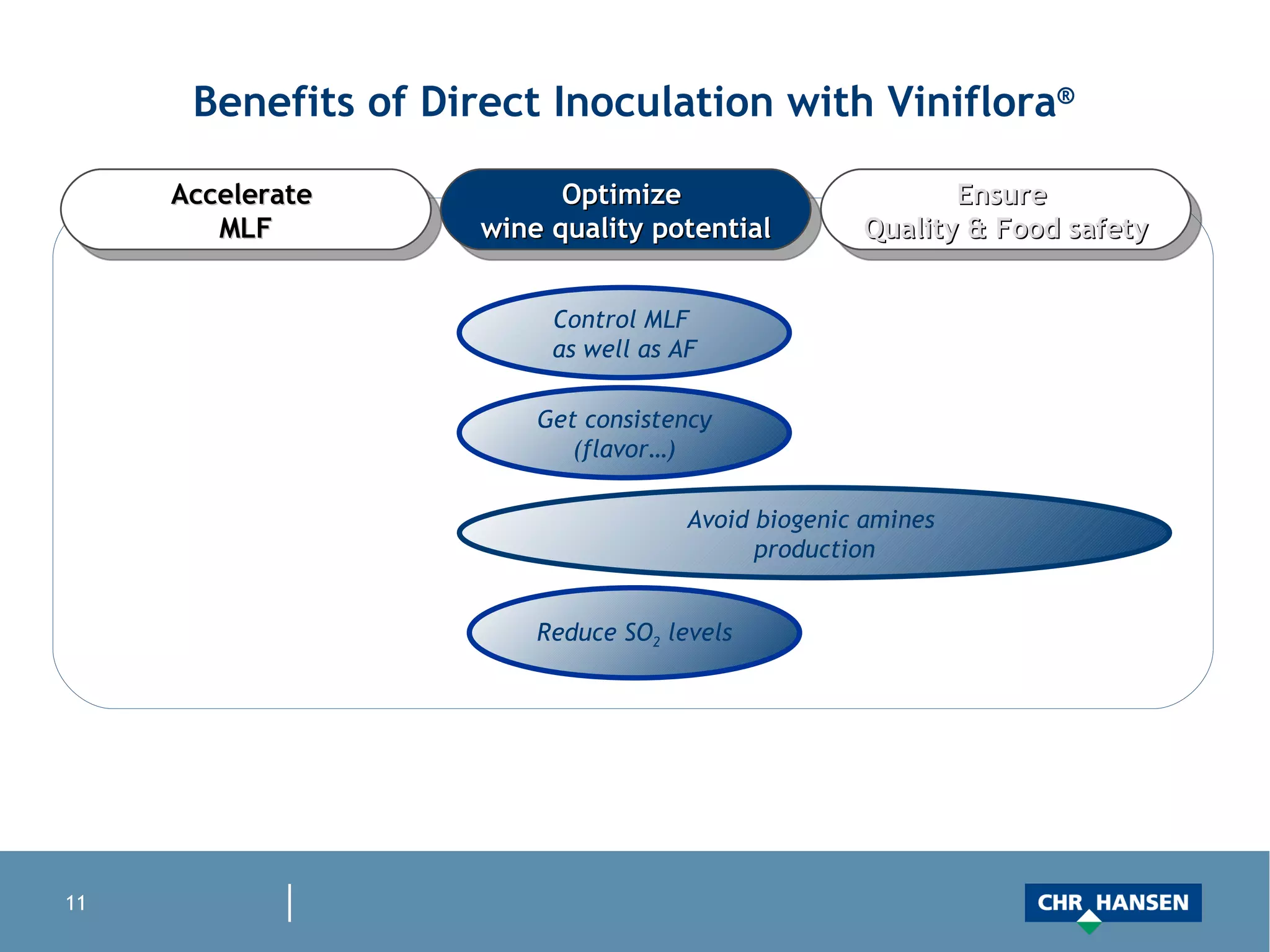 Benefits of Direct Inoculation with Viniflora®

Accelerate MLF

Optimize wine quality potential

Ensure Quality & Food safety

Control MLF as well as AF

Get consistency (flavor…)

Avoid biogenic amines production

Reduce $SO_2$ levels

11

CHR HANSEN